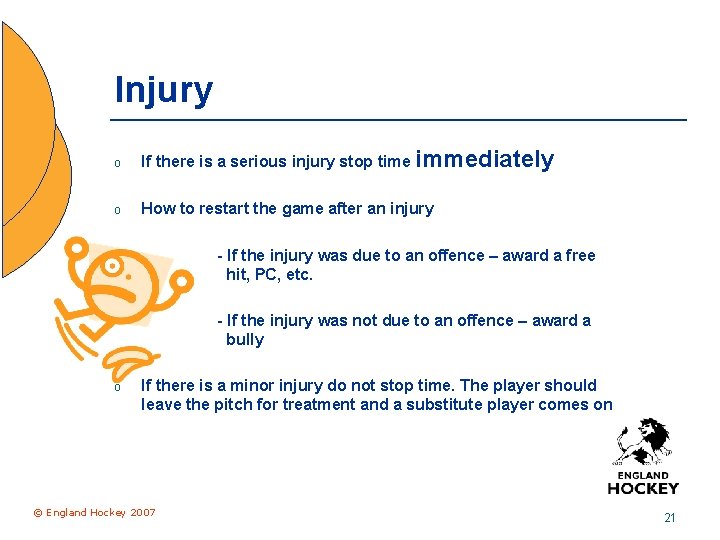 Injury

o If there is a serious injury stop time immediately

o How to restart the game after an injury

- If the injury was due to an offence – award a free hit, PC, etc.

- If the injury was not due to an offence – award a bully

o If there is a minor injury do not stop time. The player should leave the pitch for treatment and a substitute player comes on

ENGLAND HOCKEY

© England Hockey 2007

21